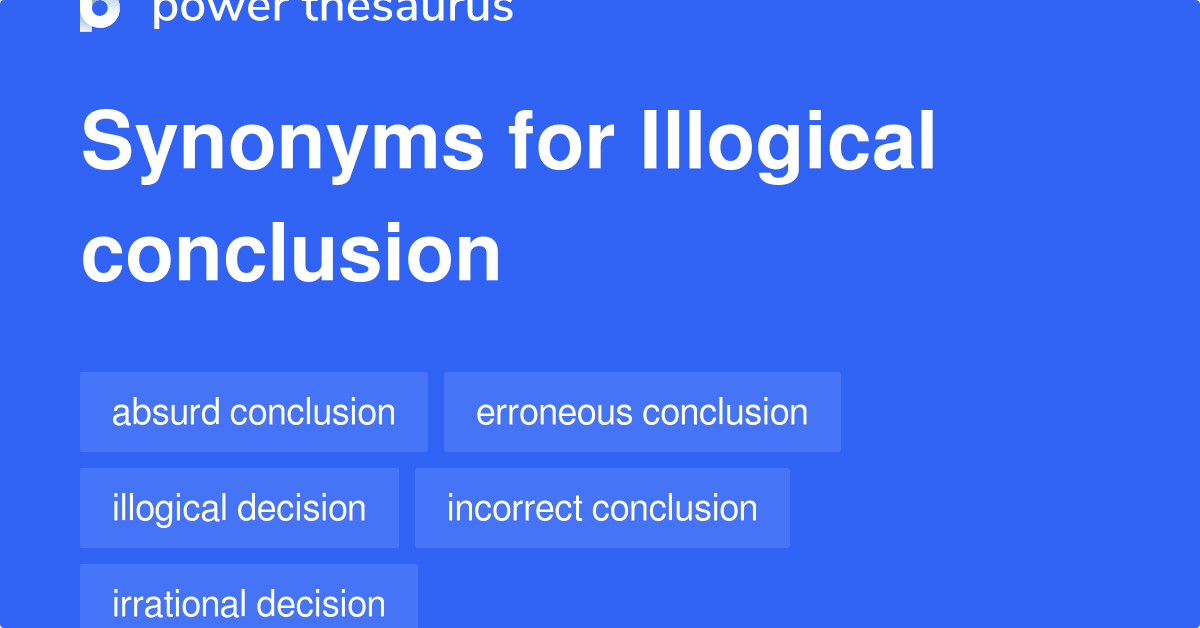 power thesaurus

Synonyms for Illogical conclusion

absurd conclusion

erroneous conclusion

illogical decision

incorrect conclusion

irrational decision